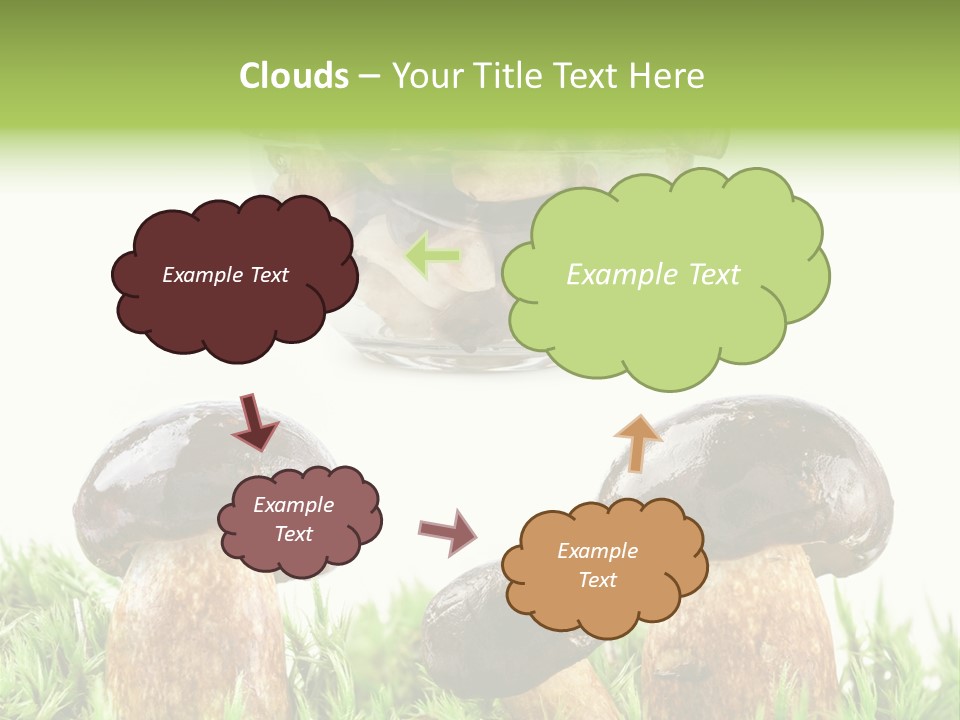 Clouds – Your Title Text Here

Example Text

Example Text

Example Text

Example Text